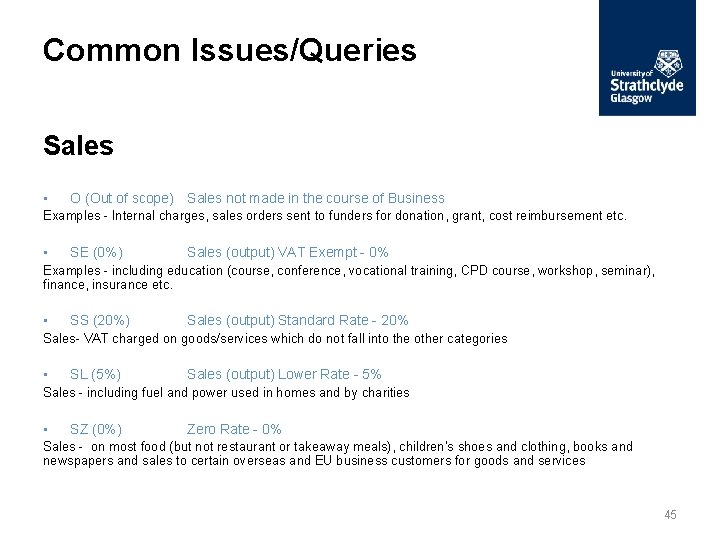 Common Issues/Queries

University of Strathclyde Glasgow

Sales

• O (Out of scope) Sales not made in the course of Business
Examples - Internal charges, sales orders sent to funders for donation, grant, cost reimbursement etc.

• SE (0%) Sales (output) VAT Exempt - 0%
Examples - including education (course, conference, vocational training, CPD course, workshop, seminar), finance, insurance etc.

• SS (20%) Sales (output) Standard Rate - 20%
Sales- VAT charged on goods/services which do not fall into the other categories

• SL (5%) Sales (output) Lower Rate - 5%
Sales - including fuel and power used in homes and by charities

• SZ (0%) Zero Rate - 0%
Sales - on most food (but not restaurant or takeaway meals), children's shoes and clothing, books and newspapers and sales to certain overseas and EU business customers for goods and services

45